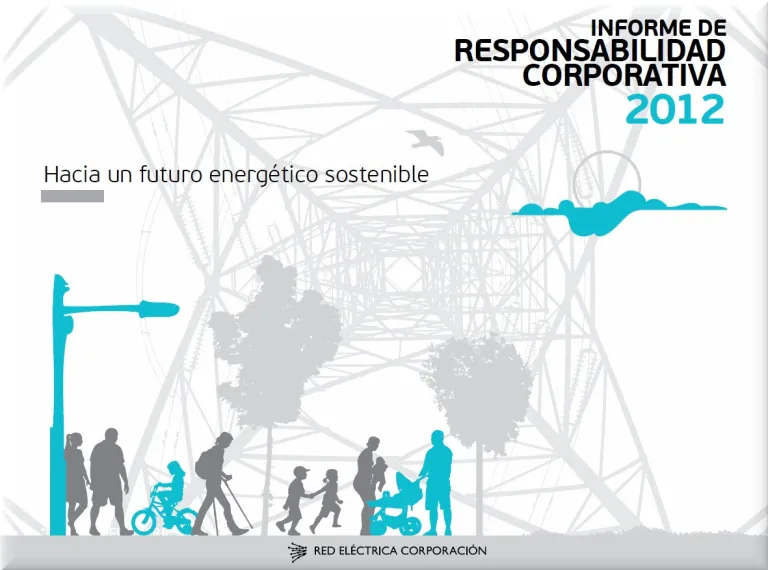 INFORME DE
RESPONSABILIDAD
CORPORATIVA
2012

Hacia un futuro energético sostenible

RED ELÉCTRICA CORPORACIÓN